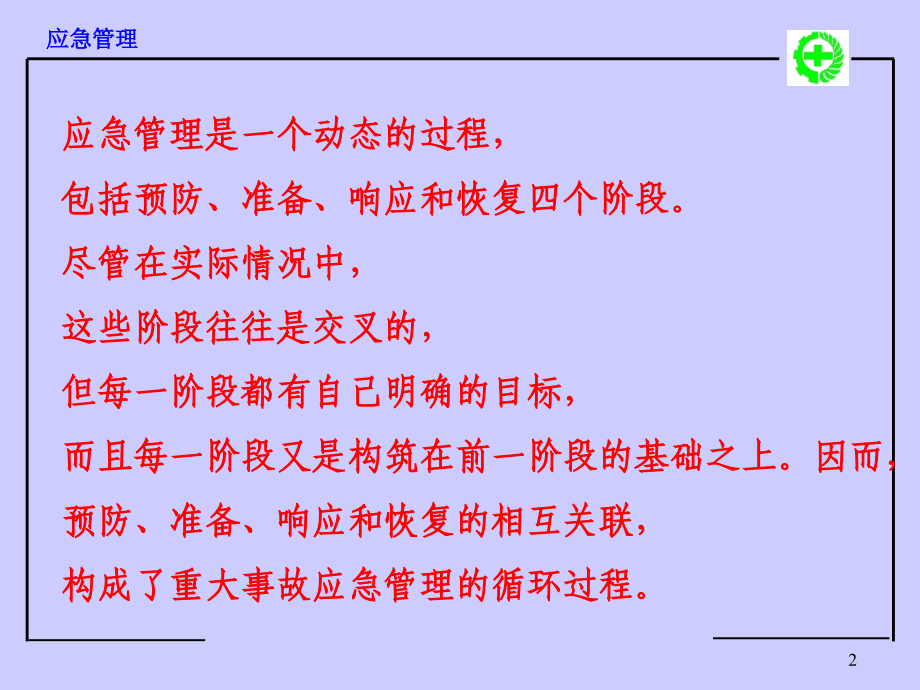 应急管理

应急管理是一个动态的过程，
包括预防、准备、响应和恢复四个阶段。
尽管在实际情况中，
这些阶段往往是交叉的，
但每一阶段都有自己明确的目标，
而且每一阶段又是构筑在前一阶段的基础之上。因而，
预防、准备、响应和恢复的相互关联，
构成了重大事故应急管理的循环过程。

2